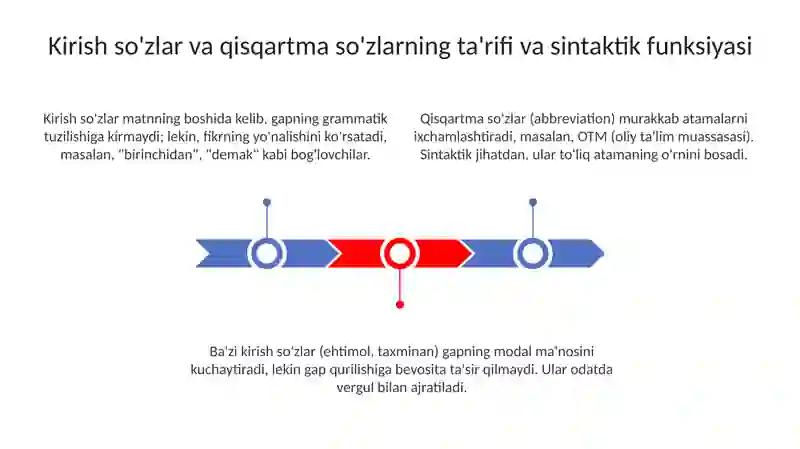 Kirish so'zlar va qisqartma so'zlarning ta'rifi va sintaktik funksiyasi

Kirish so'zlar matnning boshida kelib, gapning grammatik tuzilishiga kirmaydi; lekin, fikrning yo'nalishini ko'rsatadi, masalan, "birinchidan", "demak" kabi bog'lovchilar.

Qisqartma so'zlar (abbreviation) murakkab atamalarni ixchamlashtiradi, masalan, OTM (oliy ta'lim muassasasi). Sintaktik jihatdan, ular to'liq atamaning o'rnini bosadi.

Ba'zi kirish so'zlar (ehtimol, taxminan) gapning modal ma'nosini kuchaytiradi, lekin gap qurilishiga bevosita ta'sir qilmaydi. Ular odatda vergul bilan ajratiladi.